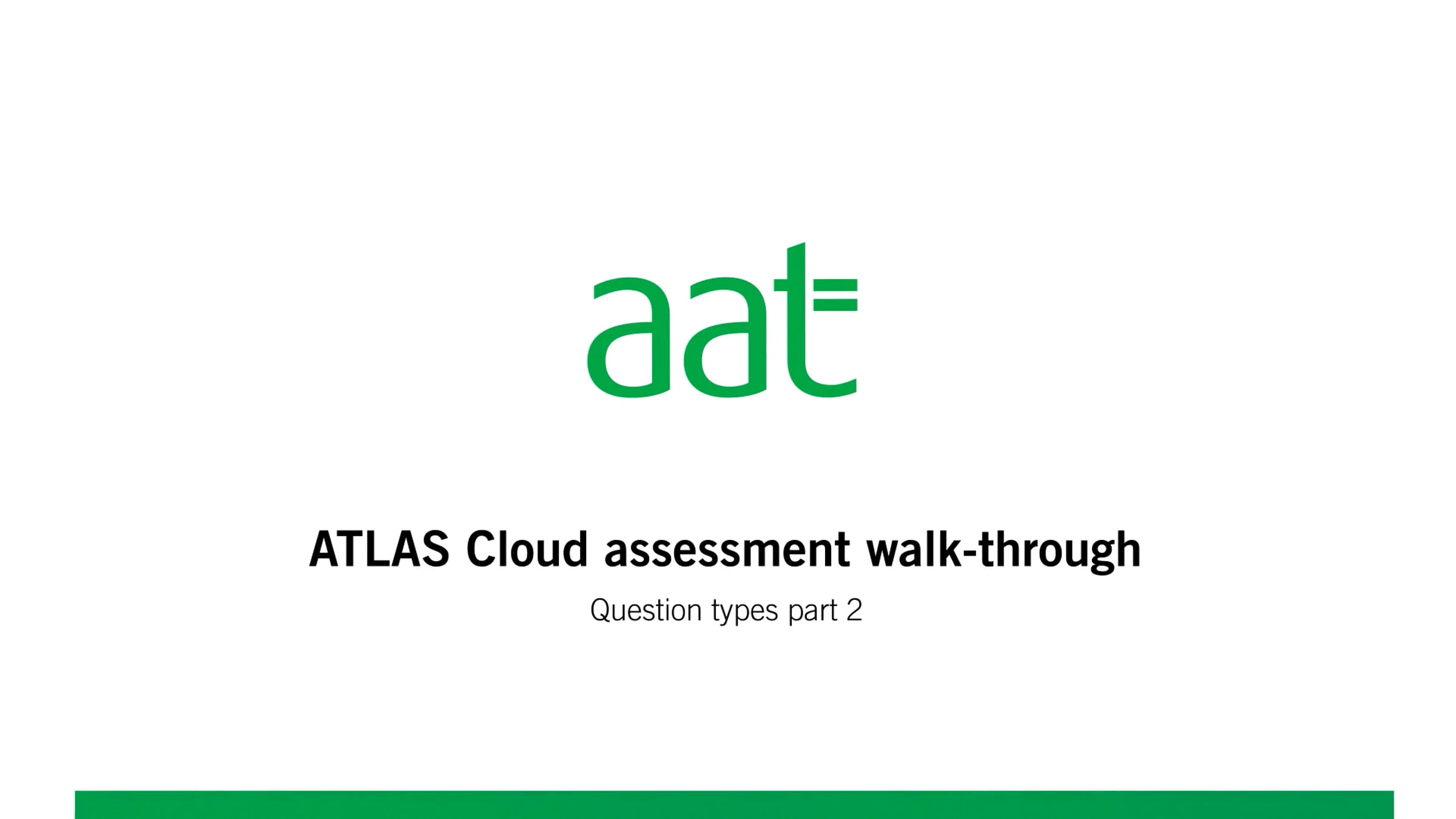 aat

ATLAS Cloud assessment walk-through

Question types part 2